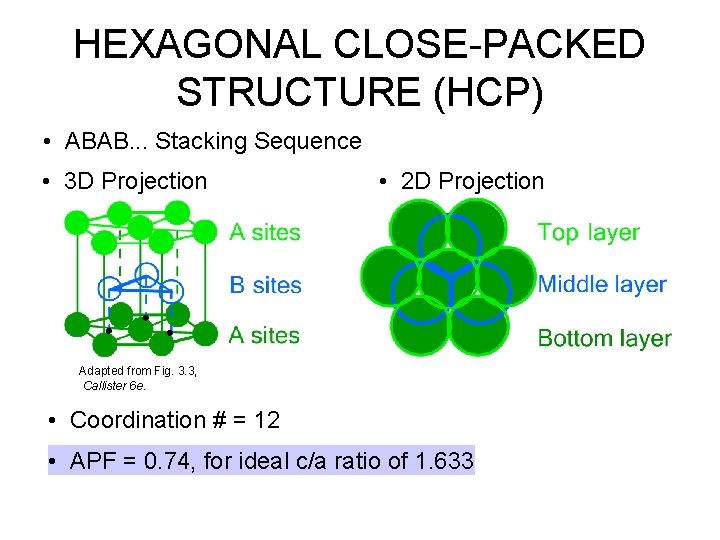 HEXAGONAL CLOSE-PACKED STRUCTURE (HCP)

• ABAB... Stacking Sequence

• 3D Projection

A sites

B sites

A sites

Adapted from Fig. 3.3, Callister 6e.

• 2D Projection

Top layer

Middle layer

Bottom layer

• Coordination # = 12

• APF = 0.74, for ideal c/a ratio of 1.633